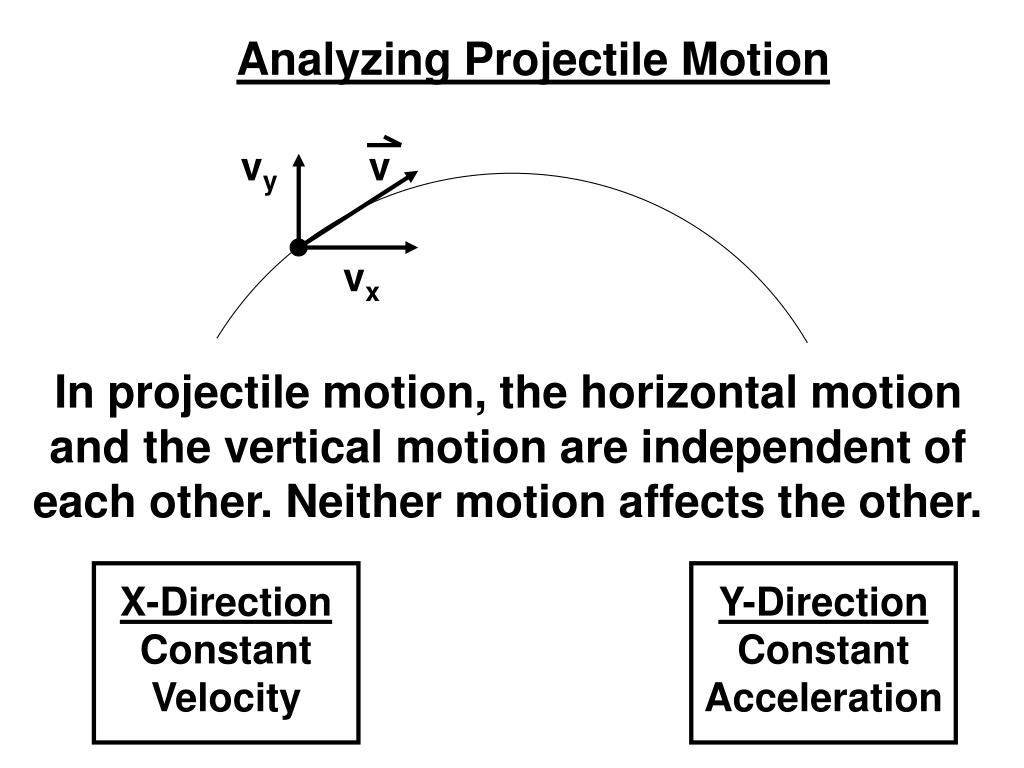 Analyzing Projectile Motion

$v_y$ $\vec{v}$ $v_x$

In projectile motion, the horizontal motion and the vertical motion are independent of each other. Neither motion affects the other.

X-Direction
Constant
Velocity

Y-Direction
Constant
Acceleration